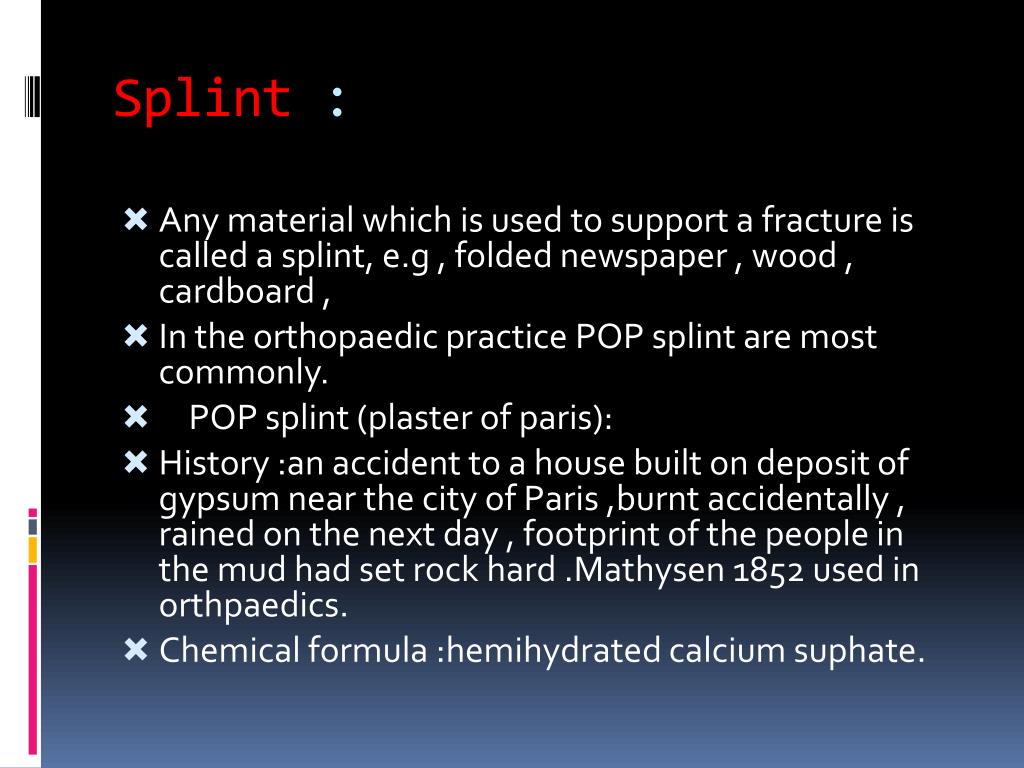 Splint :

✖ Any material which is used to support a fracture is called a splint, e.g , folded newspaper , wood , cardboard ,

✖ In the orthopaedic practice POP splint are most commonly.

✖ POP splint (plaster of paris):

✖ History :an accident to a house built on deposit of gypsum near the city of Paris ,burnt accidentally , rained on the next day , footprint of the people in the mud had set rock hard .Mathysen 1852 used in orthpaedics.

✖ Chemical formula :hemihydrated calcium suphate.